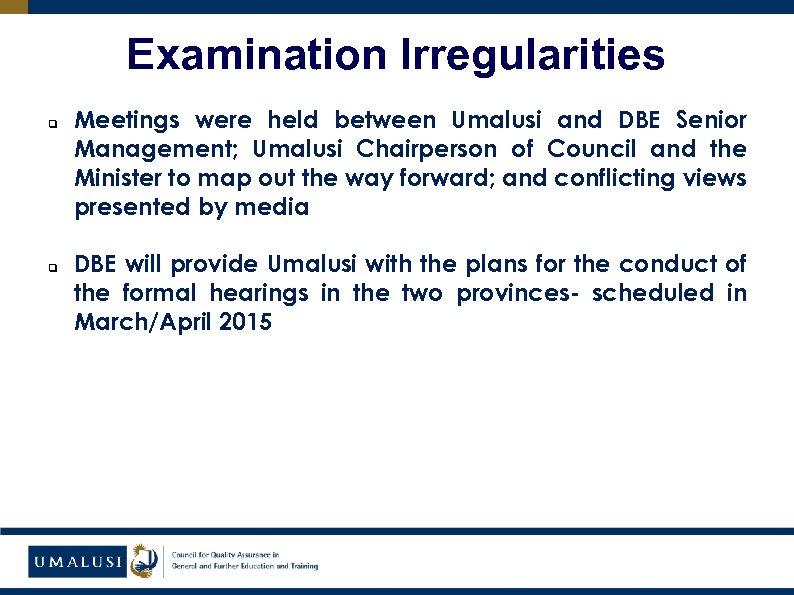 Examination Irregularities

Meetings were held between Umalusi and DBE Senior Management; Umalusi Chairperson of Council and the Minister to map out the way forward; and conflicting views presented by media

DBE will provide Umalusi with the plans for the conduct of the formal hearings in the two provinces- scheduled in March/April 2015

UMALUSI

Council for Quality Assurance in General and Further Education and Training